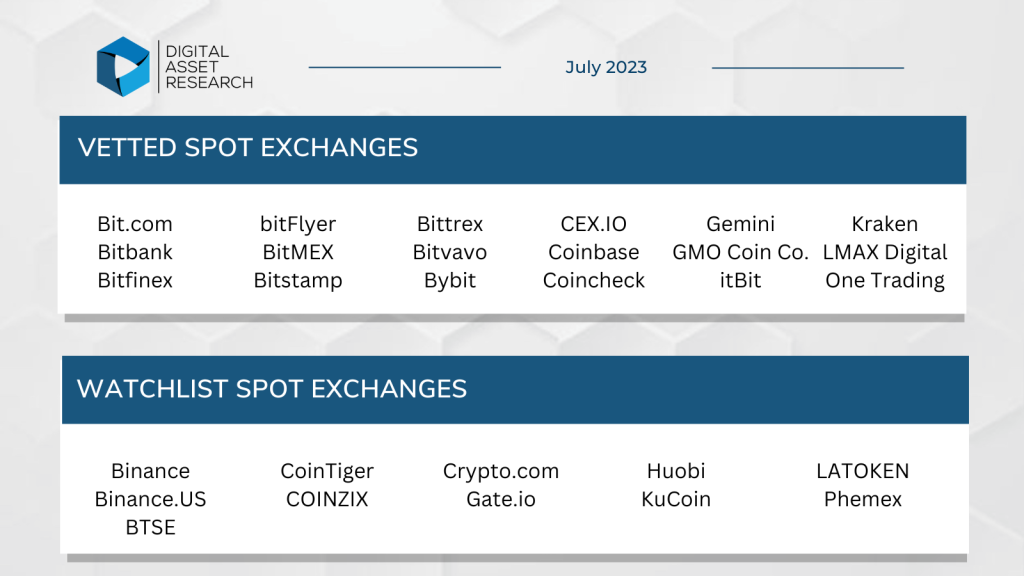 DIGITAL ASSET RESEARCH

July 2023

VETTED SPOT EXCHANGES

Bit.com
Bitbank
Bitfinex

bitFlyer
BitMEX
Bitstamp

Bittrex
Bitvavo
Bybit

CEX.IO
Coinbase
Coincheck

Gemini
GMO Coin Co.
itBit

Kraken
LMAX Digital
One Trading

WATCHLIST SPOT EXCHANGES

Binance
Binance.US
BTSE

CoinTiger
COINZIX

Crypto.com
Gate.io

Huobi
KuCoin

LATOKEN
Phemex